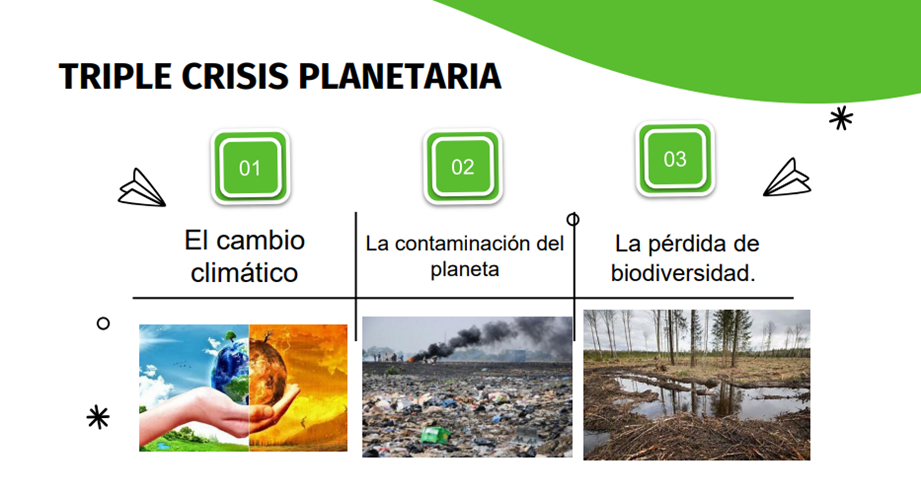 TRIPLE CRISIS PLANETARIA

01

El cambio climático

02

La contaminación del planeta

03

La pérdida de biodiversidad.